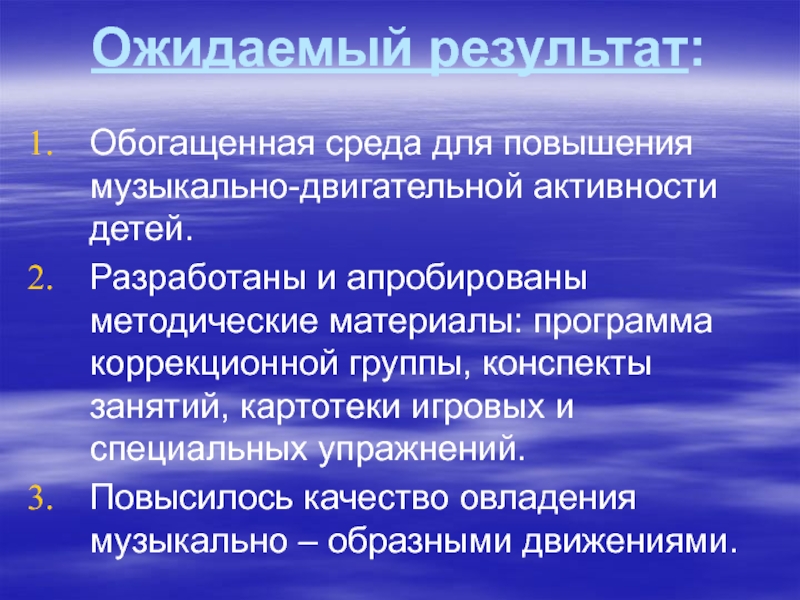 Ожидаемый результат:

1. Обогащенная среда для повышения музыкально-двигательной активности детей.
2. Разработаны и апробированы методические материалы: программа коррекционной группы, конспекты занятий, картотеки игровых и специальных упражнений.
3. Повысилось качество овладения музыкально – образными движениями.